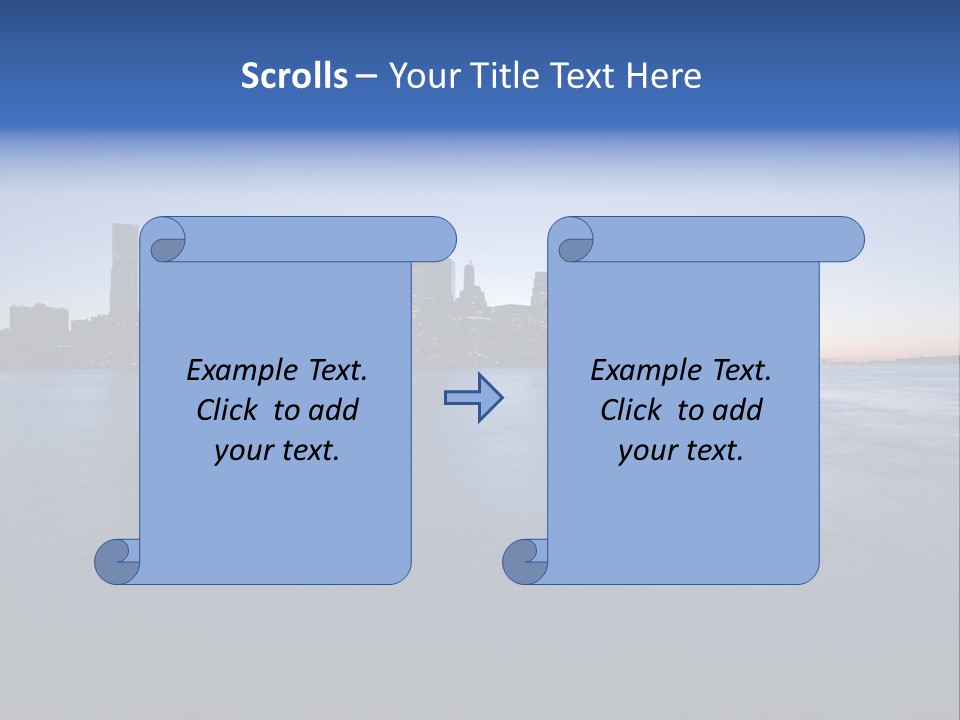 Scrolls – Your Title Text Here

Example Text. Click to add your text.

Example Text. Click to add your text.